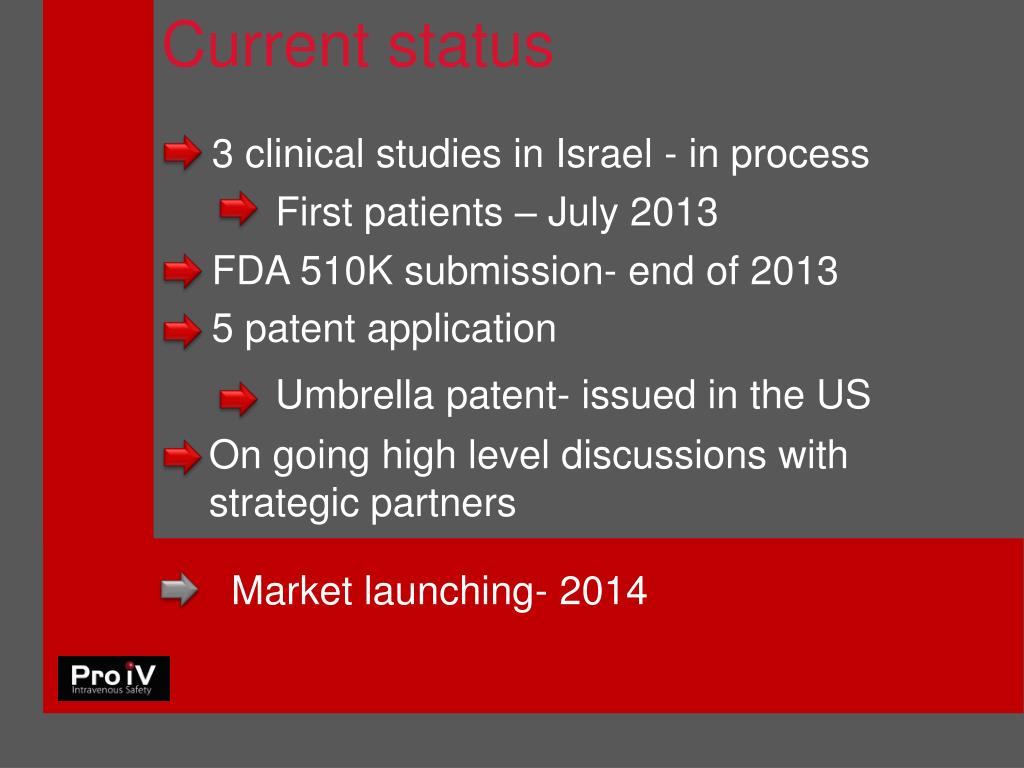 Current status

3 clinical studies in Israel - in process

First patients – July 2013

FDA 510K submission- end of 2013

5 patent application

Umbrella patent- issued in the US

On going high level discussions with strategic partners

Market launching- 2014

Pro iV
Intravenous Safety